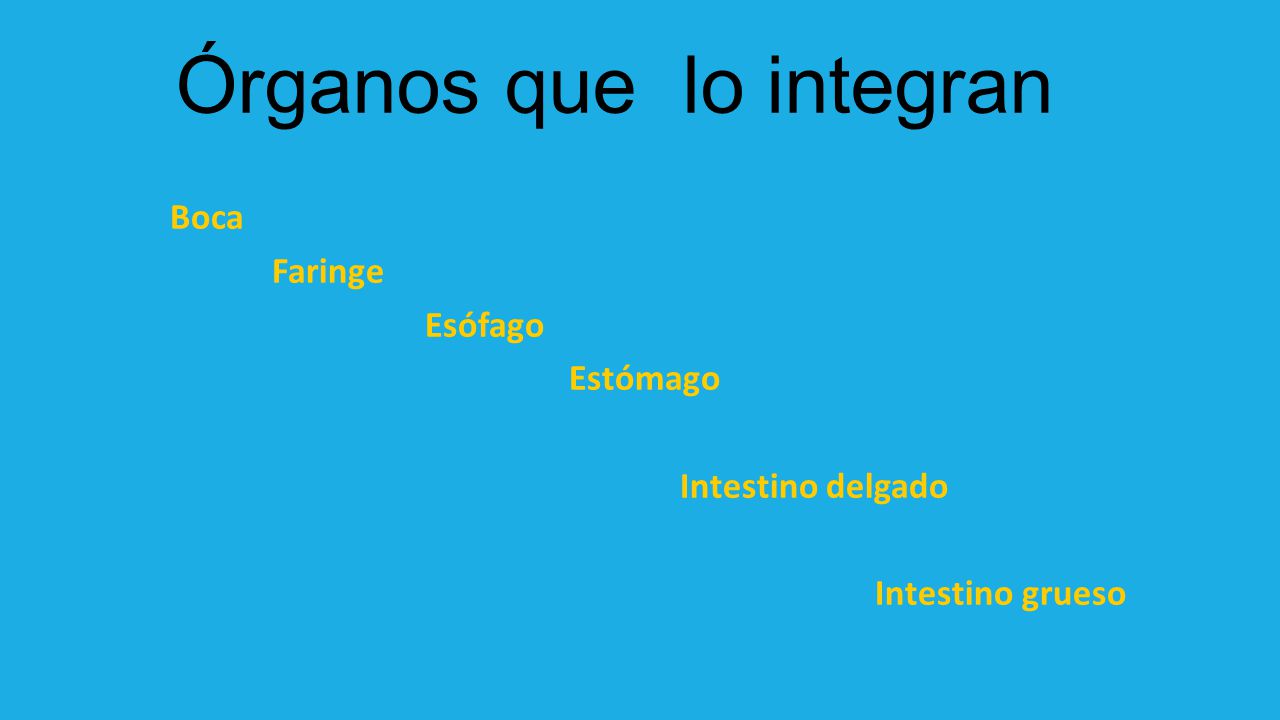 Órganos que lo integran

Boca

Faringe

Esófago

Estómago

Intestino delgado

Intestino grueso